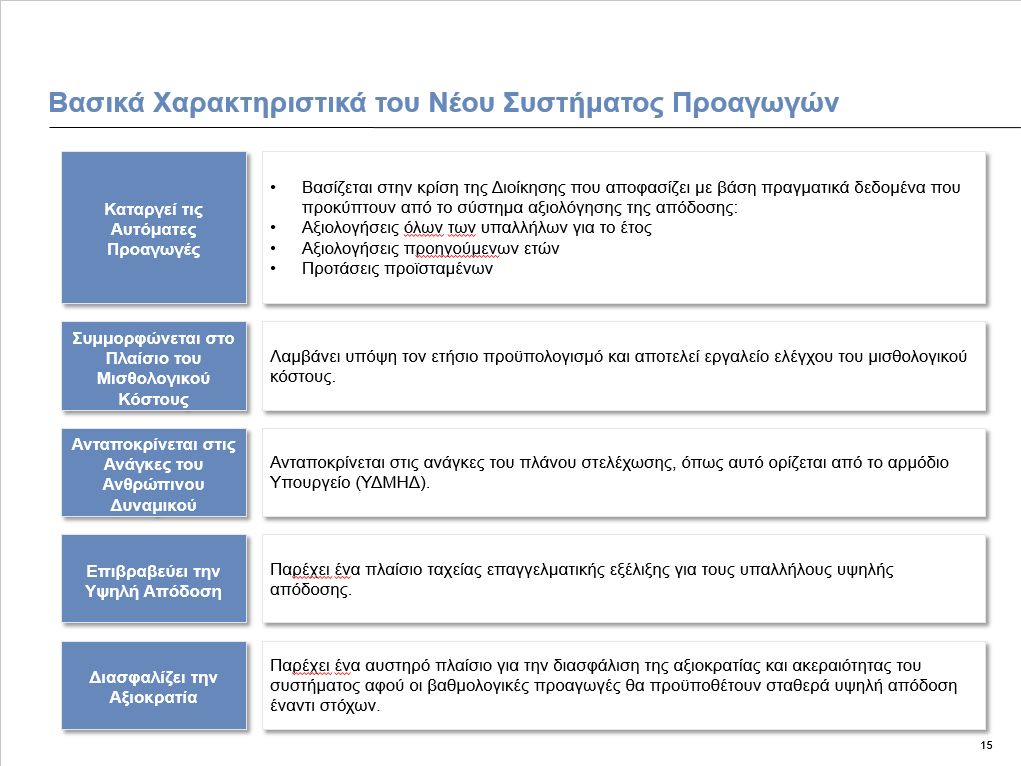 Βασικά Χαρακτηριστικά του Νέου Συστήματος Προαγωγών

Καταργεί τις Αυτόματες Προαγωγές

• Βασίζεται στην κρίση της Διοίκησης που αποφασίζει με βάση πραγματικά δεδομένα που προκύπτουν από το σύστημα αξιολόγησης της απόδοσης:
• Αξιολογήσεις όλων των υπαλλήλων για το έτος
• Αξιολογήσεις προηγούμενων ετών
• Προτάσεις προϊσταμένων

Συμμορφώνεται στο Πλαίσιο του Μισθολογικού Κόστους

Λαμβάνει υπόψη τον ετήσιο προϋπολογισμό και αποτελεί εργαλείο ελέγχου του μισθολογικού κόστους.

Ανταποκρίνεται στις Ανάγκες του Ανθρώπινου Δυναμικού

Ανταποκρίνεται στις ανάγκες του πλάνου στελέχωσης, όπως αυτό ορίζεται από το αρμόδιο Υπουργείο (ΥΔΜΗΔ).

Επιβραβεύει την Υψηλή Απόδοση

Παρέχει ένα πλαίσιο ταχείας επαγγελματικής εξέλιξης για τους υπαλλήλους υψηλής απόδοσης.

Διασφαλίζει την Αξιοκρατία

Παρέχει ένα αυστηρό πλαίσιο για την διασφάλιση της αξιοκρατίας και ακεραιότητας του συστήματος αφού οι βαθμολογικές προαγωγές θα προϋποθέτουν σταθερά υψηλή απόδοση έναντι στόχων.

15